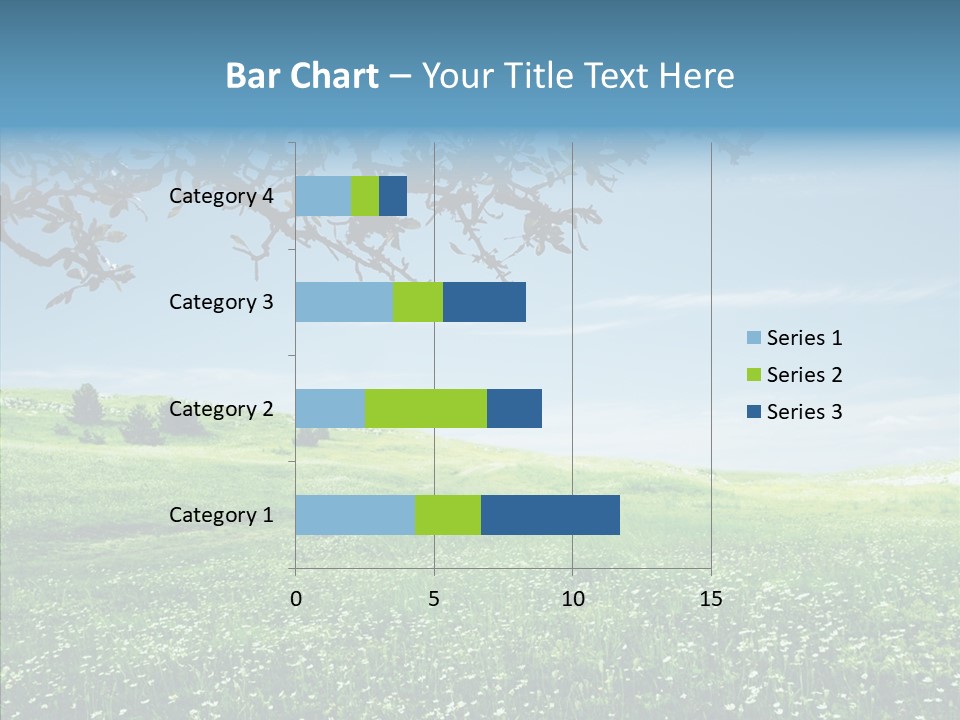 Bar Chart – Your Title Text Here

Category 4
Category 3
Category 2
Category 1

0
5
10
15

Series 1
Series 2
Series 3